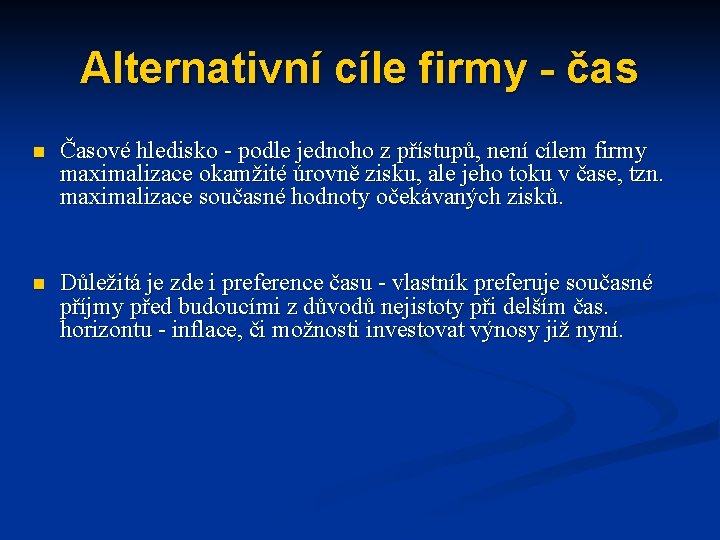 Alternativní cíle firmy - čas

Časové hledisko - podle jednoho z přístupů, není cílem firmy maximalizace okamžité úrovně zisku, ale jeho toku v čase, tzn. maximalizace současné hodnoty očekávaných zisků.

Důležitá je zde i preference času - vlastník preferuje současné příjmy před budoucími z důvodů nejistoty při delším čas. horizontu - inflace, či možnosti investovat výnosy již nyní.